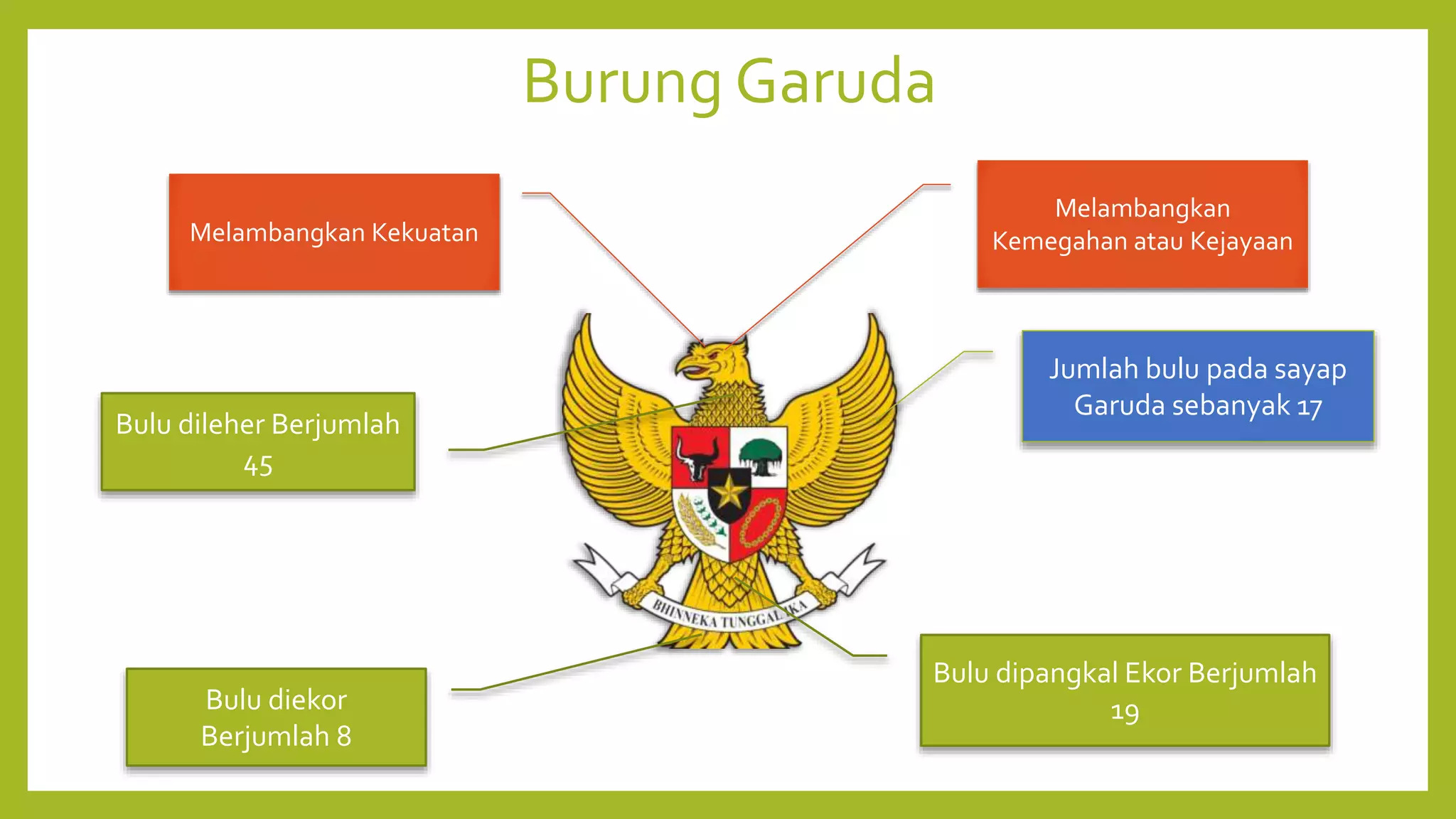 Burung Garuda

Melambangkan Kekuatan

Melambangkan Kemegahan atau Kejayaan

Bulu dileher Berjumlah 45

Jumlah bulu pada sayap Garuda sebanyak 17

BHINNEKA TUNGGAL IKA

Bulu diekor Berjumlah 8

Bulu dipangkal Ekor Berjumlah 19